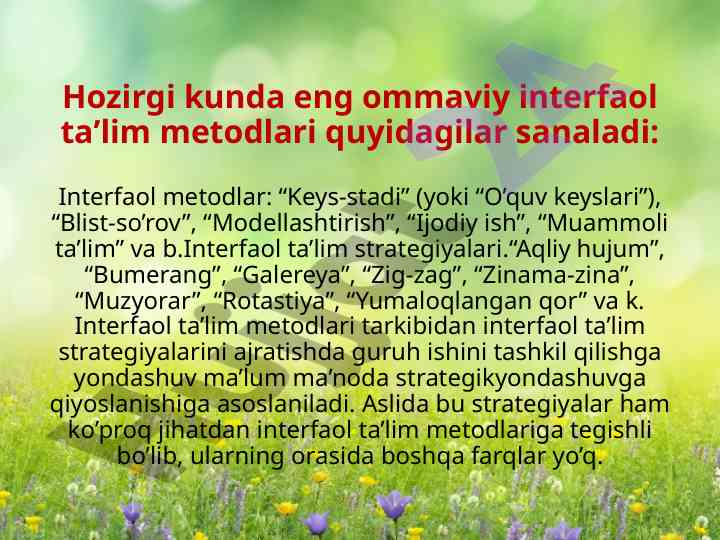 Hozirgi kunda eng ommaviy interfaol ta’lim metodlari quyidagilar sanaladi:

Interfaol metodlar: “Keys-stadi” (yoki “O’quv keyslari”), “Blist-so’rov”, “Modellashtirish”, “Ijodiy ish”, “Muammoli ta’lim” va b.Interfaol ta’lim strategiyalari.“Aqliy hujum”, “Bumerang”, “Galereya”, “Zig-zag”, “Zinama-zina”, “Muzyorar”, “Rotastiya”, “Yumaloqlangan qor” va k. Interfaol ta’lim metodlari tarkibidan interfaol ta’lim strategiyalarini ajratishda guruh ishini tashkil qilishga yondashuv ma’lum ma’noda strategikyondashuvga qiyoslanishiga asoslaniladi. Aslida bu strategiyalar ham ko’proq jihatdan interfaol ta’lim metodlariga tegishli bo’lib, ularning orasida boshqa farqlar yo’q.